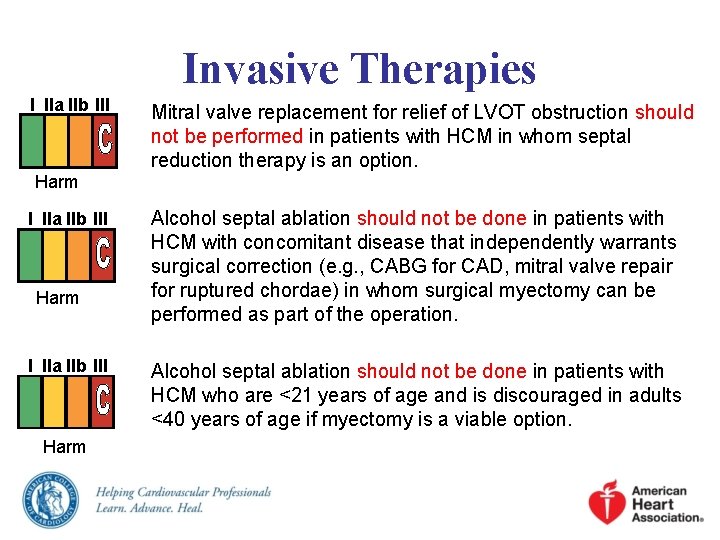 Invasive Therapies

I IIa IIb III
C
Harm

Mitral valve replacement for relief of LVOT obstruction should not be performed in patients with HCM in whom septal reduction therapy is an option.

I IIa IIb III
C
Harm

Alcohol septal ablation should not be done in patients with HCM with concomitant disease that independently warrants surgical correction (e.g., CABG for CAD, mitral valve repair for ruptured chordae) in whom surgical myectomy can be performed as part of the operation.

I IIa IIb III
C
Harm

Alcohol septal ablation should not be done in patients with HCM who are <21 years of age and is discouraged in adults <40 years of age if myectomy is a viable option.

AMERICAN COLLEGE OF CARDIOLOGY
Helping Cardiovascular Professionals
Learn. Advance. Heal.

American Heart Association®